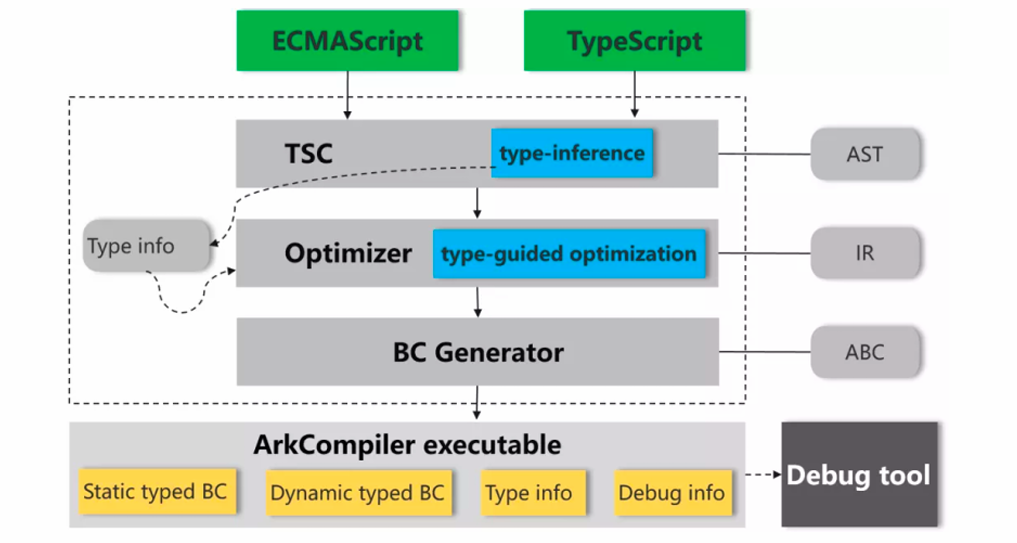 ECMAScript

TypeScript

TSC

type-inference

AST

Type info

Optimizer

type-guided optimization

IR

BC Generator

ABC

ArkCompiler executable

Static typed BC

Dynamic typed BC

Type info

Debug info

Debug tool